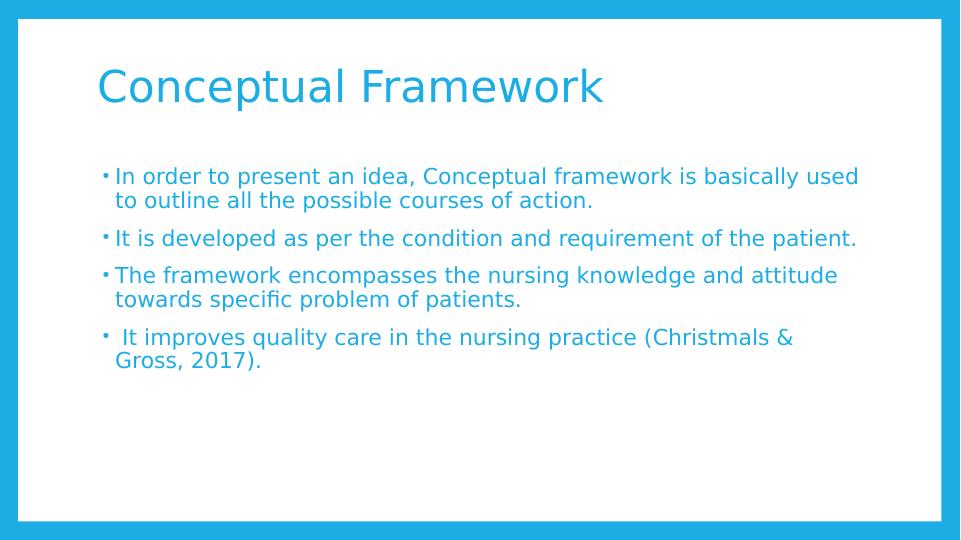 Conceptual Framework

• In order to present an idea, Conceptual framework is basically used to outline all the possible courses of action.

• It is developed as per the condition and requirement of the patient.

• The framework encompasses the nursing knowledge and attitude towards specific problem of patients.

• It improves quality care in the nursing practice (Christmals & Gross, 2017).